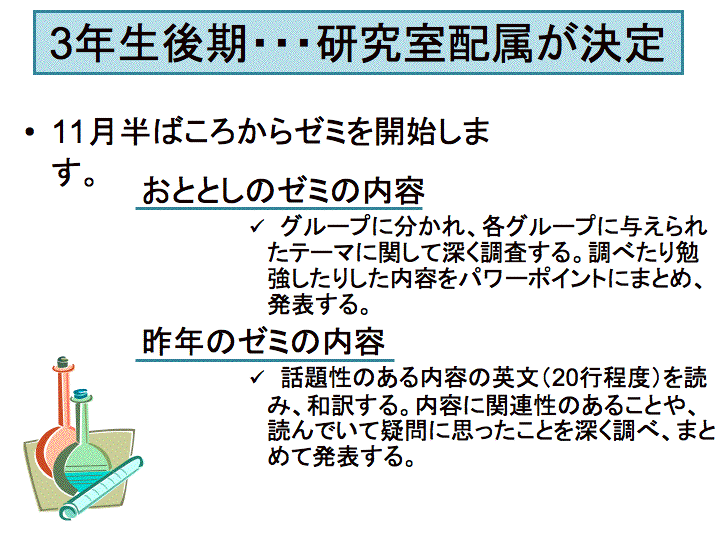 3年生後期・・・研究室配属が決定

• 11月半ばころからゼミを開始します。

おととしのゼミの内容

✓ グループに分かれ、各グループに与えられたテーマに関して深く調査する。調べたり勉強したりした内容をパワーポイントにまとめ、発表する。

昨年のゼミの内容

✓ 話題性のある内容の英文(20行程度)を読み、和訳する。内容に関連性のあることや、読んでいて疑問に思ったことを深く調べ、まとめて発表する。